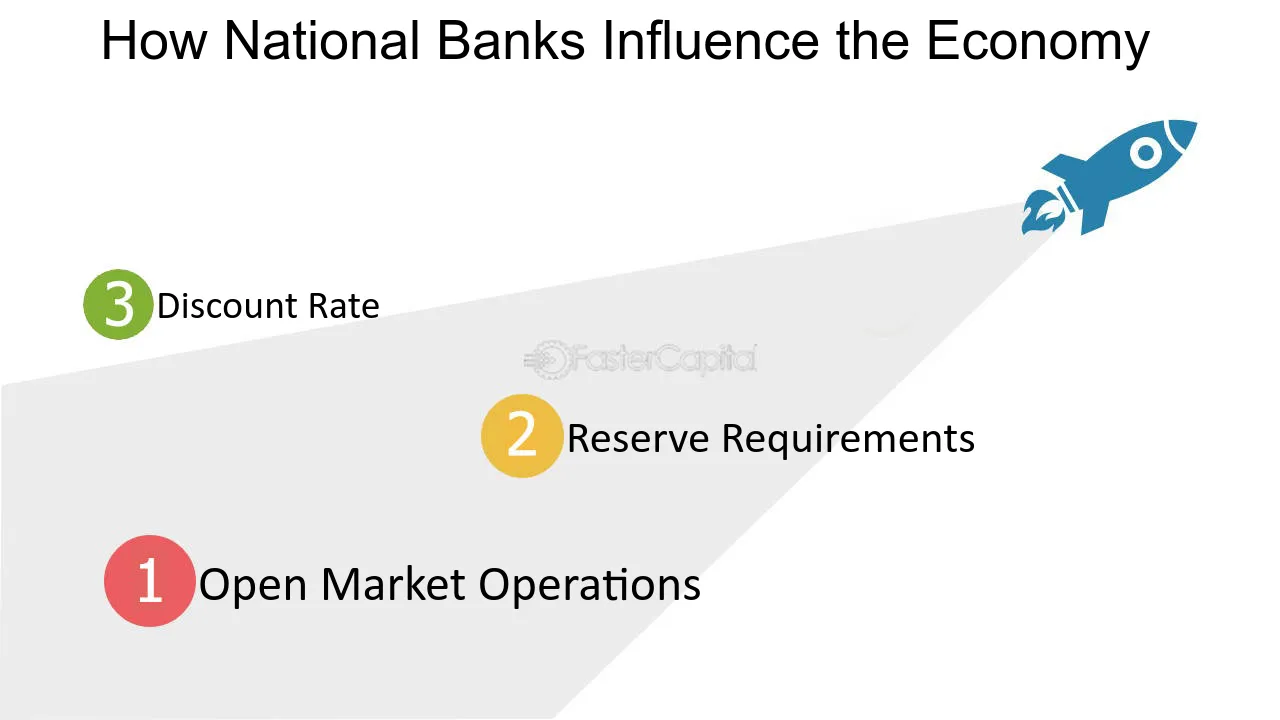 How National Banks Influence the Economy

3 Discount Rate

FasterCapital

2 Reserve Requirements

1 Open Market Operations